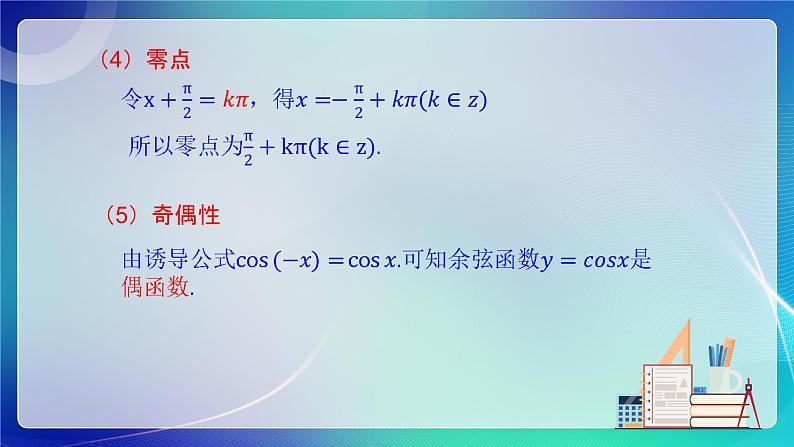 （4）零点

令$x+\frac{\pi}{2}=k\pi$，得$x=-\frac{\pi}{2}+k\pi(k\in z)$

所以零点为$\frac{\pi}{2}+k\pi(k\in z)$.

（5）奇偶性

由诱导公式$\cos(-x)=\cos x$.可知余弦函数$y=cosx$是偶函数.